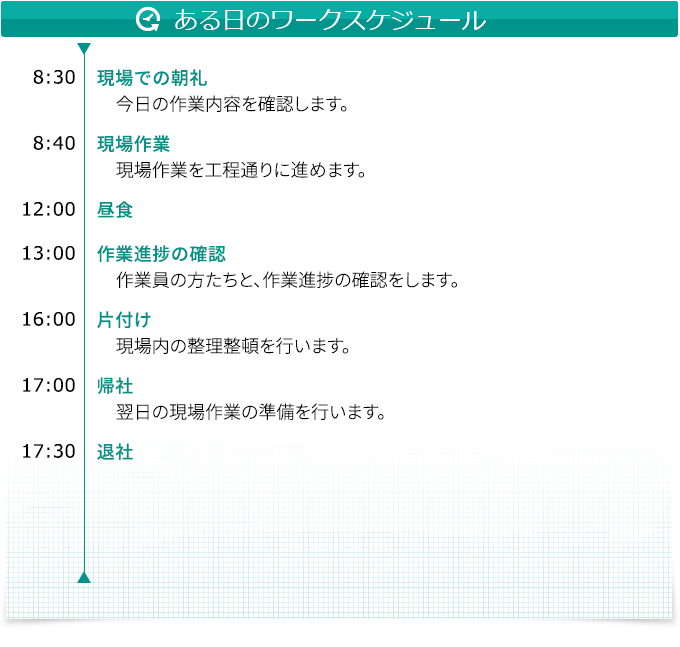 ある日のワークスケジュール

8:30 現場での朝礼
今日の作業内容を確認します。

8:40 現場作業
現場作業を工程通りに進めます。

12:00 昼食

13:00 作業進捗の確認
作業員の方たちと、作業進捗の確認をします。

16:00 片付け
現場内の整理整頓を行います。

17:00 帰社
翌日の現場作業の準備を行います。

17:30 退社